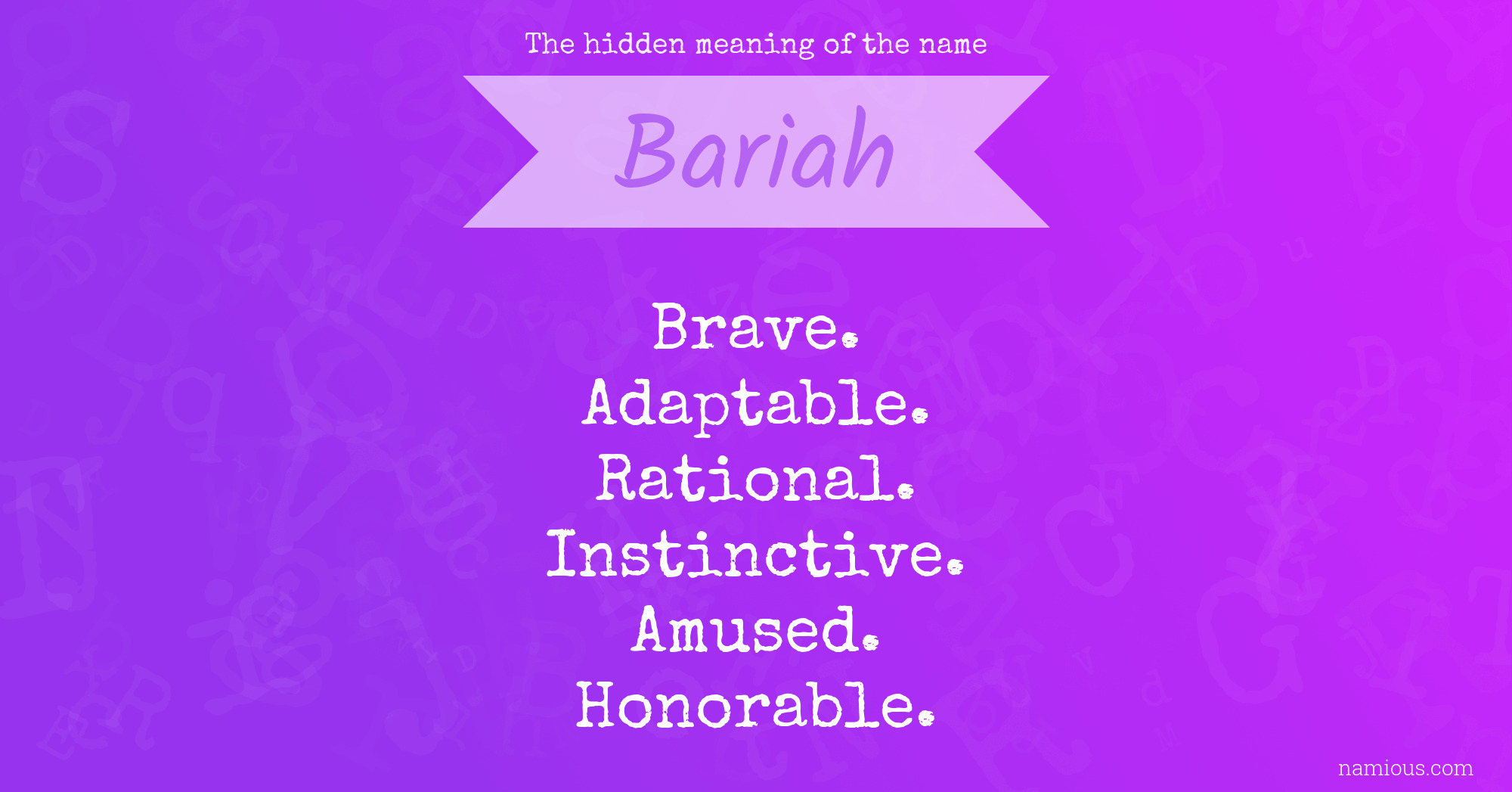 The hidden meaning of the name

Bariah

Brave.
Adaptable.
Rational.
Instinctive.
Amused.
Honorable.

namious.com